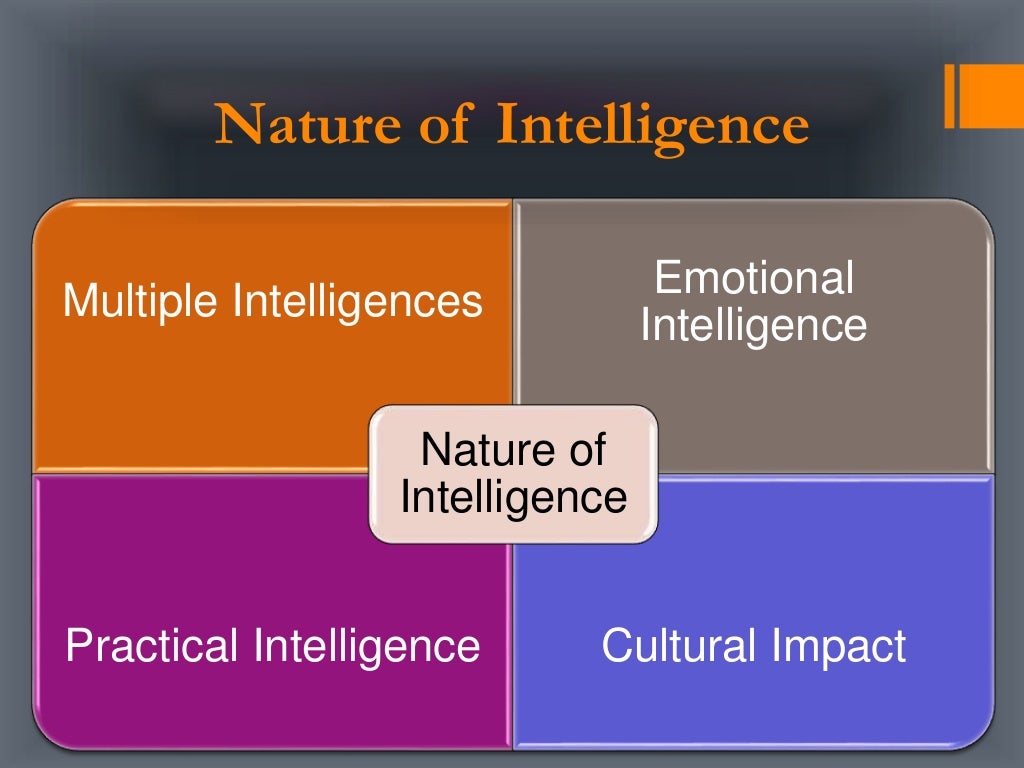 Nature of Intelligence

Multiple Intelligences

Emotional Intelligence

Nature of Intelligence

Practical Intelligence

Cultural Impact